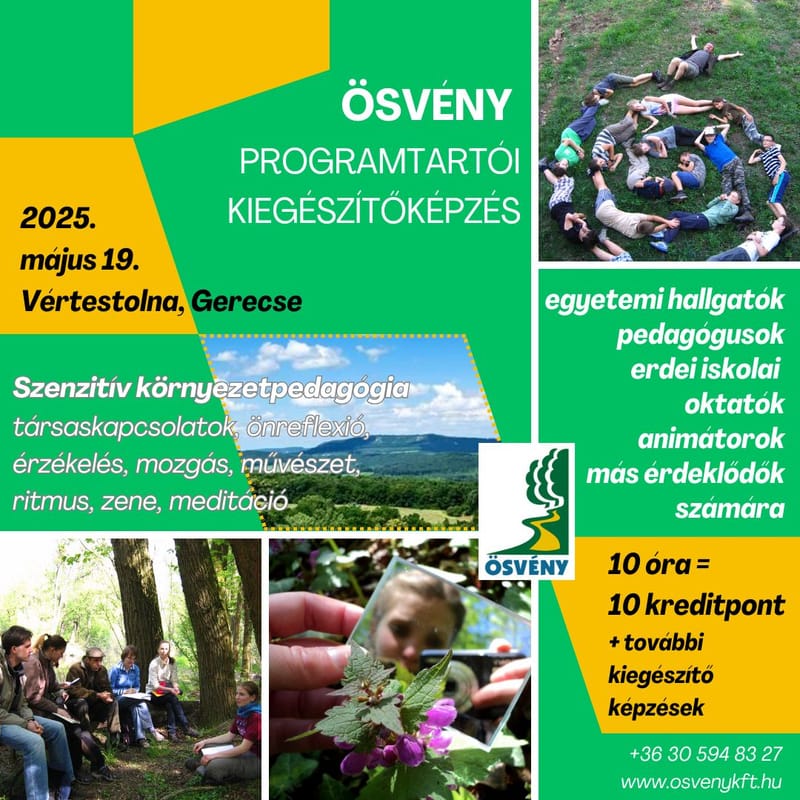 ÖSVÉNY

PROGRAMTARTÓI KIEGÉSZÍTŐKÉPZÉS

2025.
május 19.
Vértestolna, Gerecse

Szenzitív környezetpedagógia
társaskapcsolatok, önreflexió, érzékelés, mozgás, művészet, ritmus, zene, meditáció

egyetemi hallgatók
pedagógusok
erdei iskolai
oktatók
animátorok
más érdeklődők
számára

ÖSVÉNY

10 óra =
10 kreditpont
+ további
kiegészítő
képzések

+36 30 594 83 27
www.osvenykft.hu